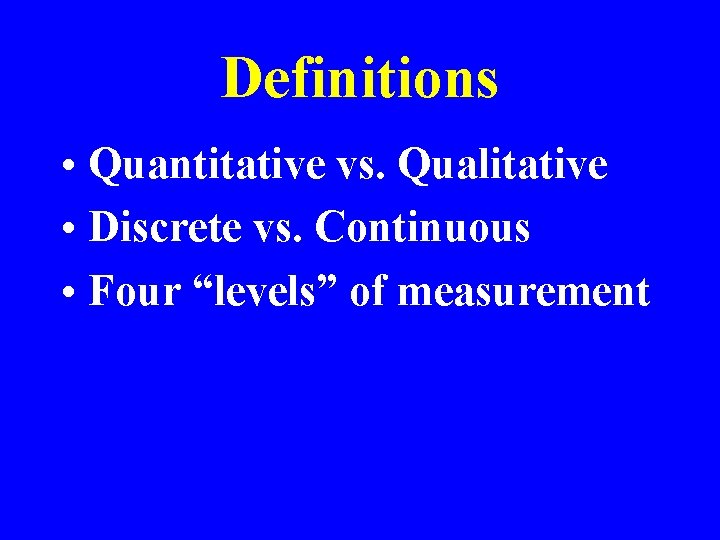 Definitions

• Quantitative vs. Qualitative
• Discrete vs. Continuous
• Four “levels” of measurement